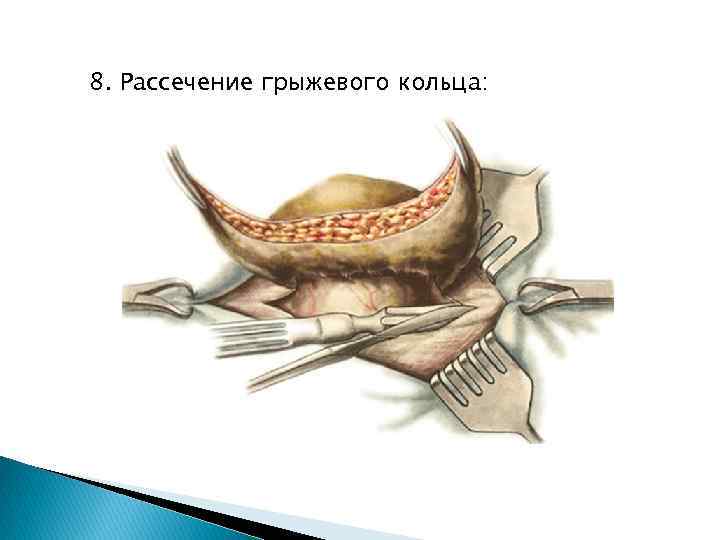 8. Рассечение грыжевого кольца: